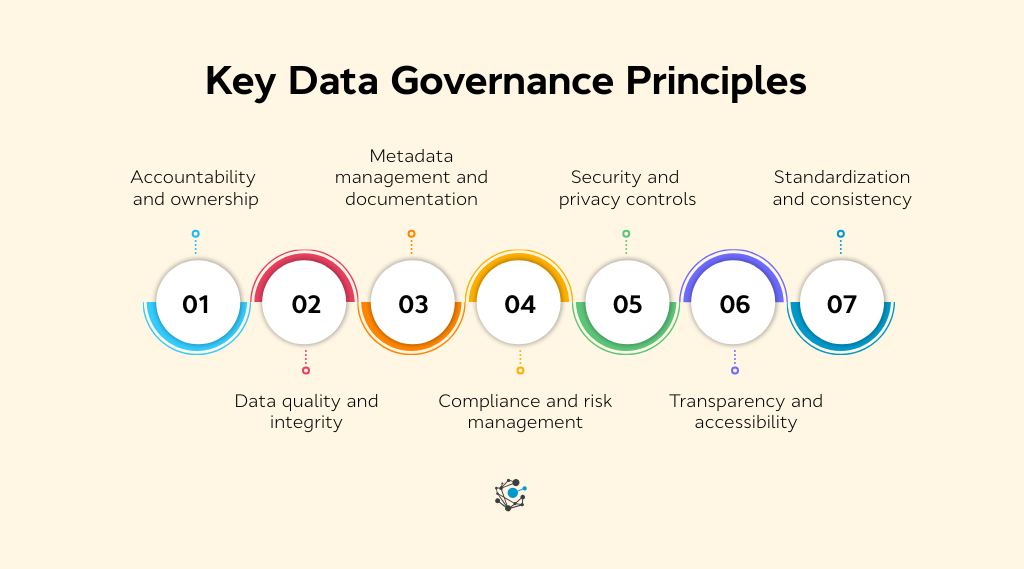 Key Data Governance Principles

Accountability and ownership

Metadata management and documentation

Security and privacy controls

Standardization and consistency

01

02

03

04

05

06

07

Data quality and integrity

Compliance and risk management

Transparency and accessibility